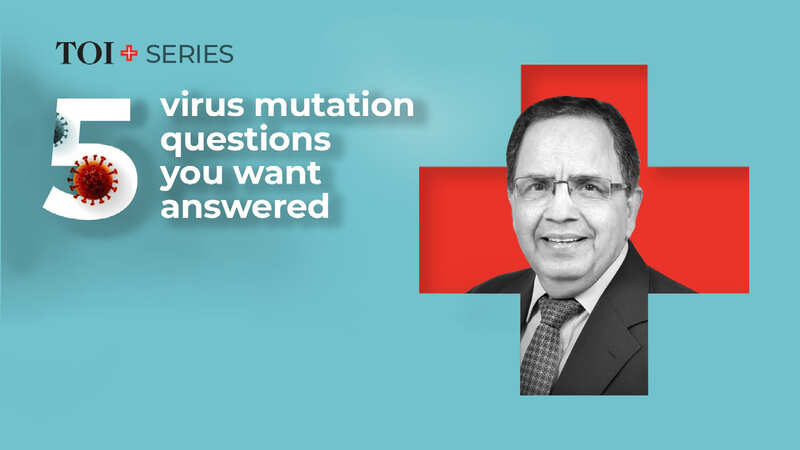 TOI + SERIES

5 virus mutation questions you want answered